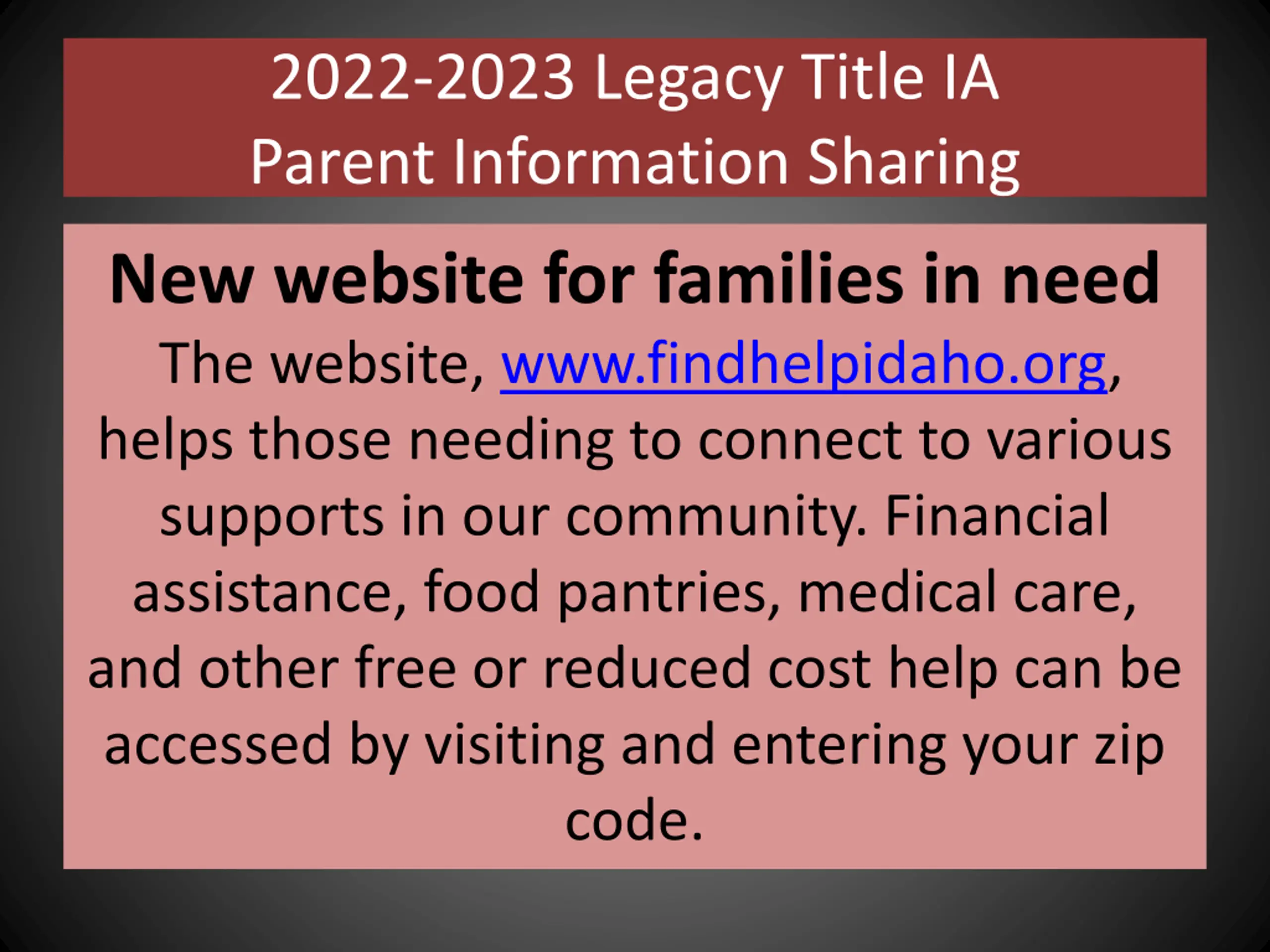 2022-2023 Legacy Title IA
Parent Information Sharing

New website for families in need

The website, www.findhelpidaho.org, helps those needing to connect to various supports in our community. Financial assistance, food pantries, medical care, and other free or reduced cost help can be accessed by visiting and entering your zip code.